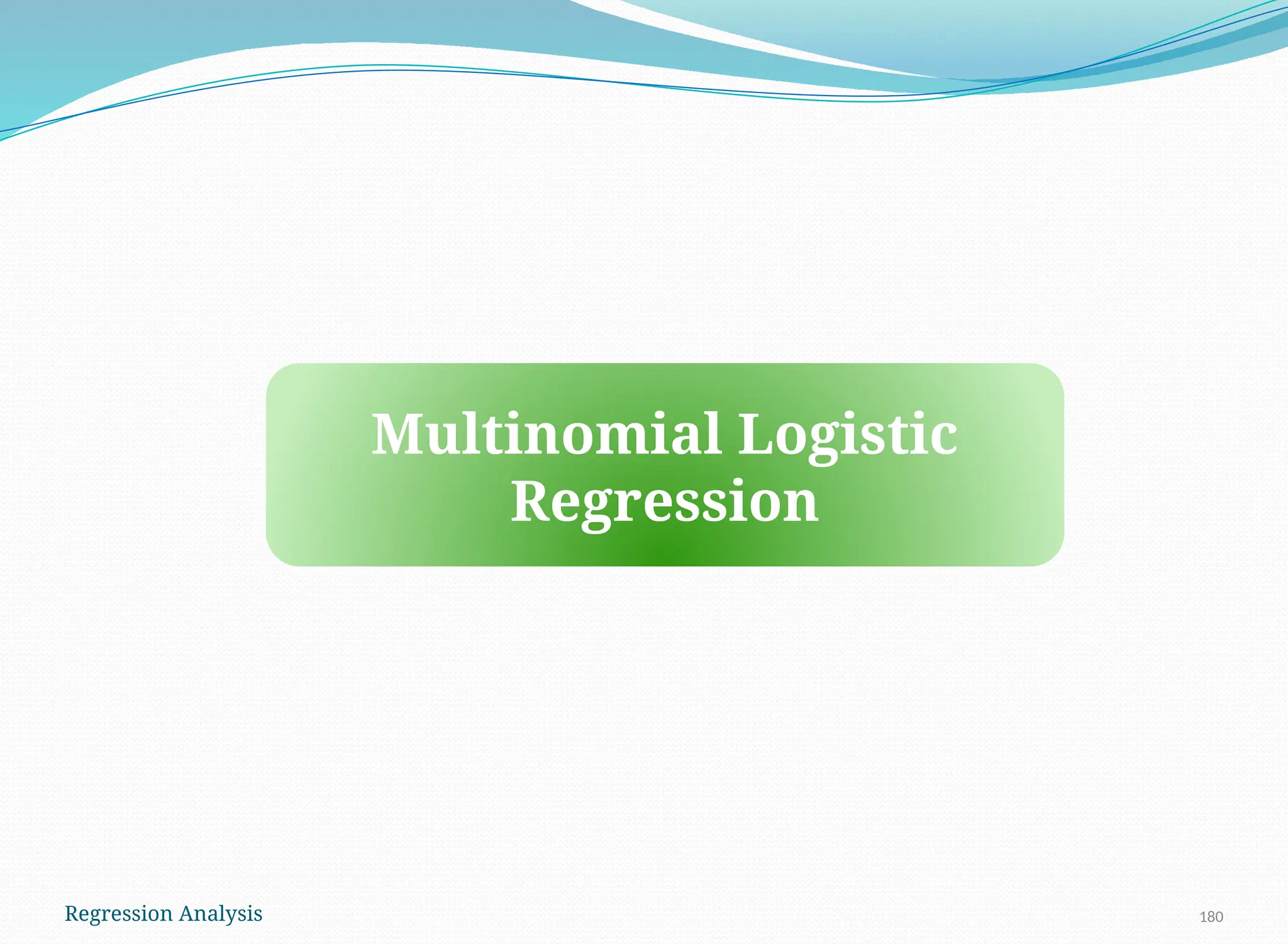 Multinomial Logistic Regression

Regression Analysis

180